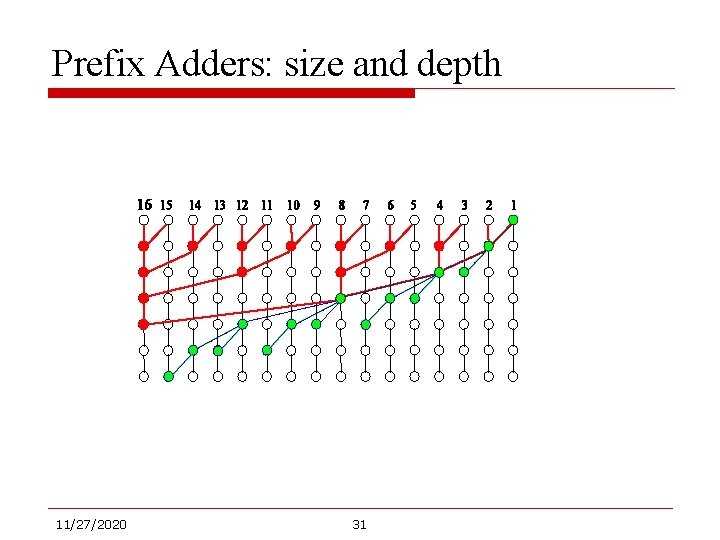 Prefix Adders: size and depth

16 15 14 13 12 11 10 9 8 7 6 5 4 3 2 1

11/27/2020

31